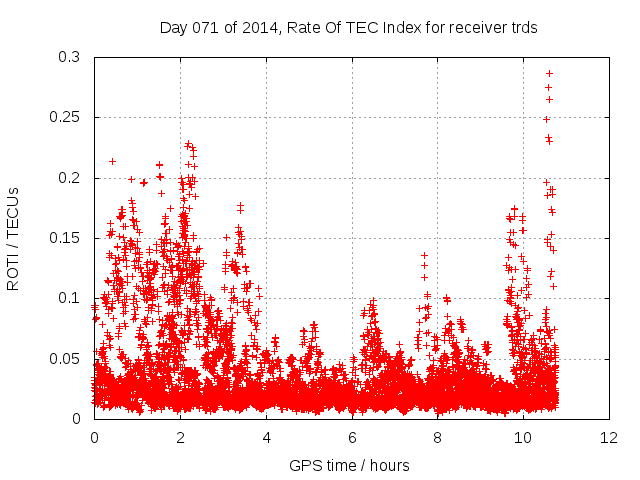 Day 071 of 2014, Rate Of TEC Index for receiver trds

ROTI / TECUs

0.3
0.25
0.2
0.15
0.1
0.05
0

0
2
4
6
8
10
12

GPS time / hours